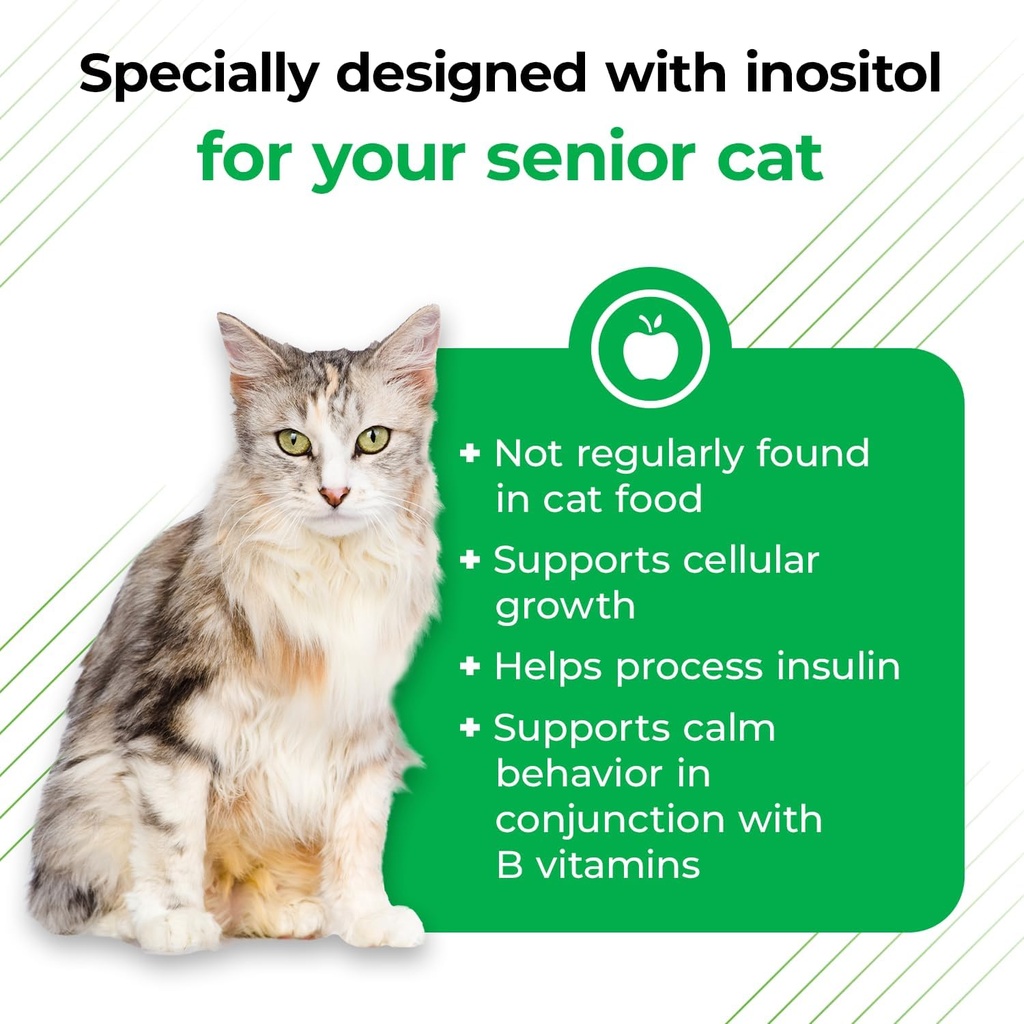 Specially designed with inositol
for your senior cat

+ Not regularly found in cat food
+ Supports cellular growth
+ Helps process insulin
+ Supports calm behavior in conjunction with B vitamins